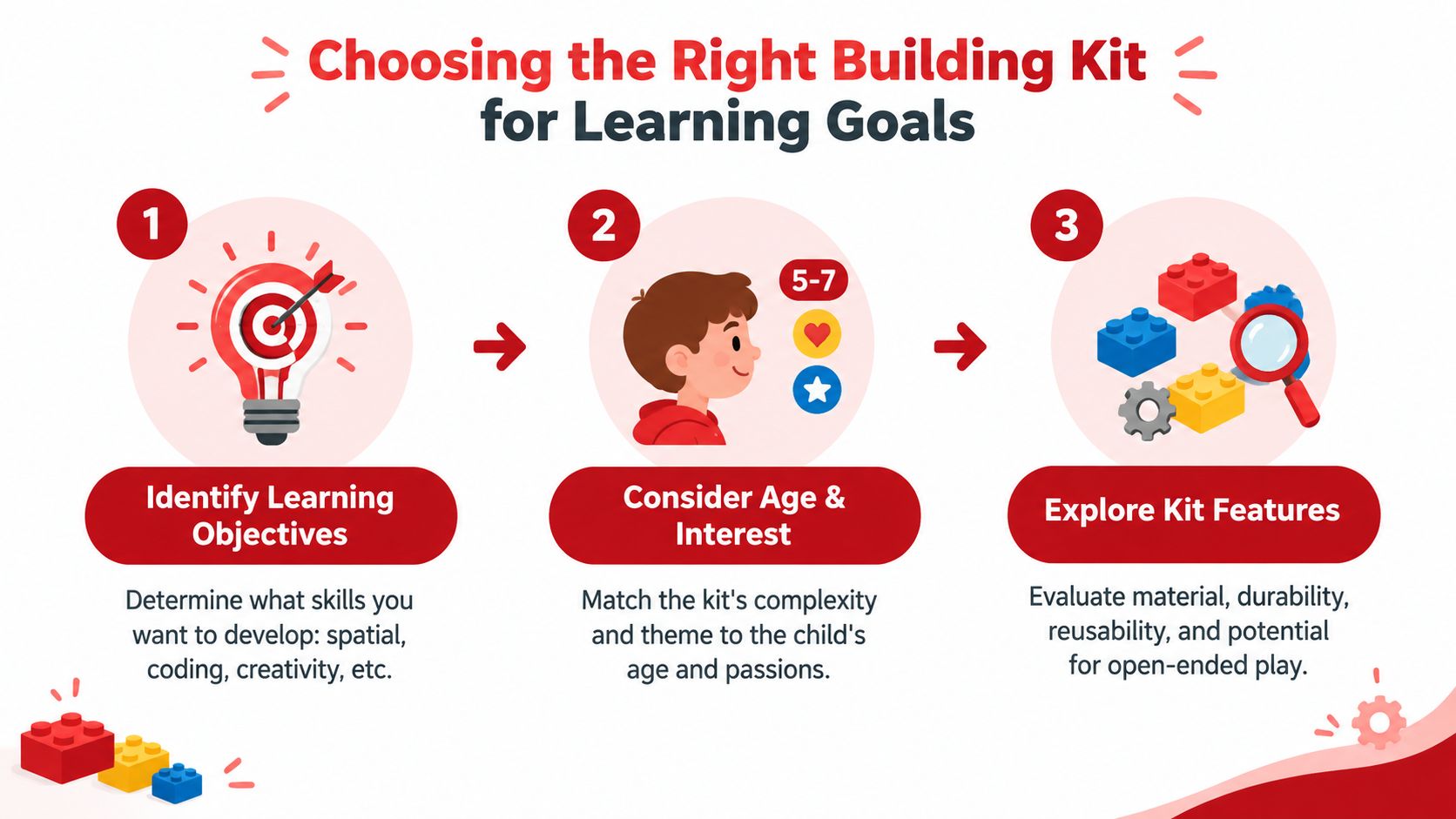 Choosing the Right Building Kit for Learning Goals

1

Identify Learning Objectives

Determine what skills you want to develop: spatial, coding, creativity, etc.

2

5-7

Consider Age & Interest

Match the kit's complexity and theme to the child's age and passions.

3

Explore Kit Features

Evaluate material, durability, reusability, and potential for open-ended play.